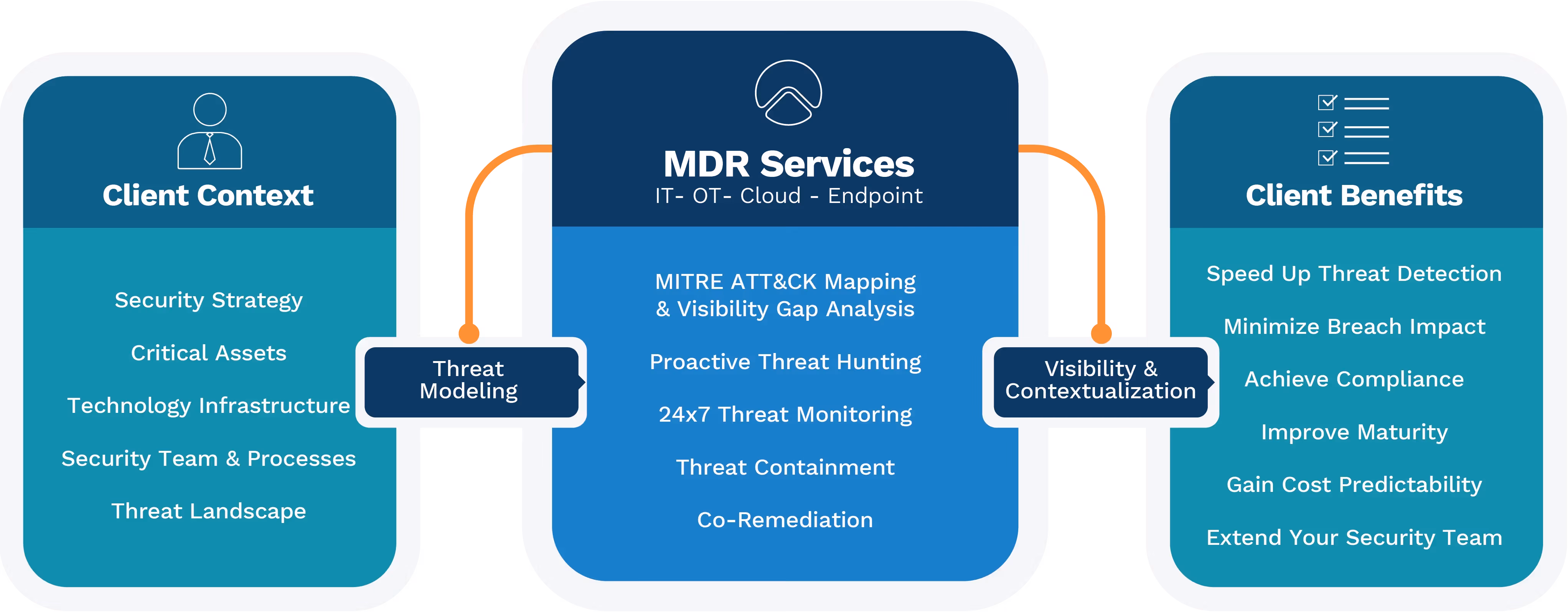 Client Context

Security Strategy

Critical Assets

Technology Infrastructure

Security Team & Processes

Threat Landscape

Threat Modeling

MDR Services
IT- OT- Cloud - Endpoint

MITRE ATT&CK Mapping & Visibility Gap Analysis

Proactive Threat Hunting

24x7 Threat Monitoring

Threat Containment

Co-Remediation

Visibility & Contextualization

Client Benefits

Speed Up Threat Detection

Minimize Breach Impact

Achieve Compliance

Improve Maturity

Gain Cost Predictability

Extend Your Security Team